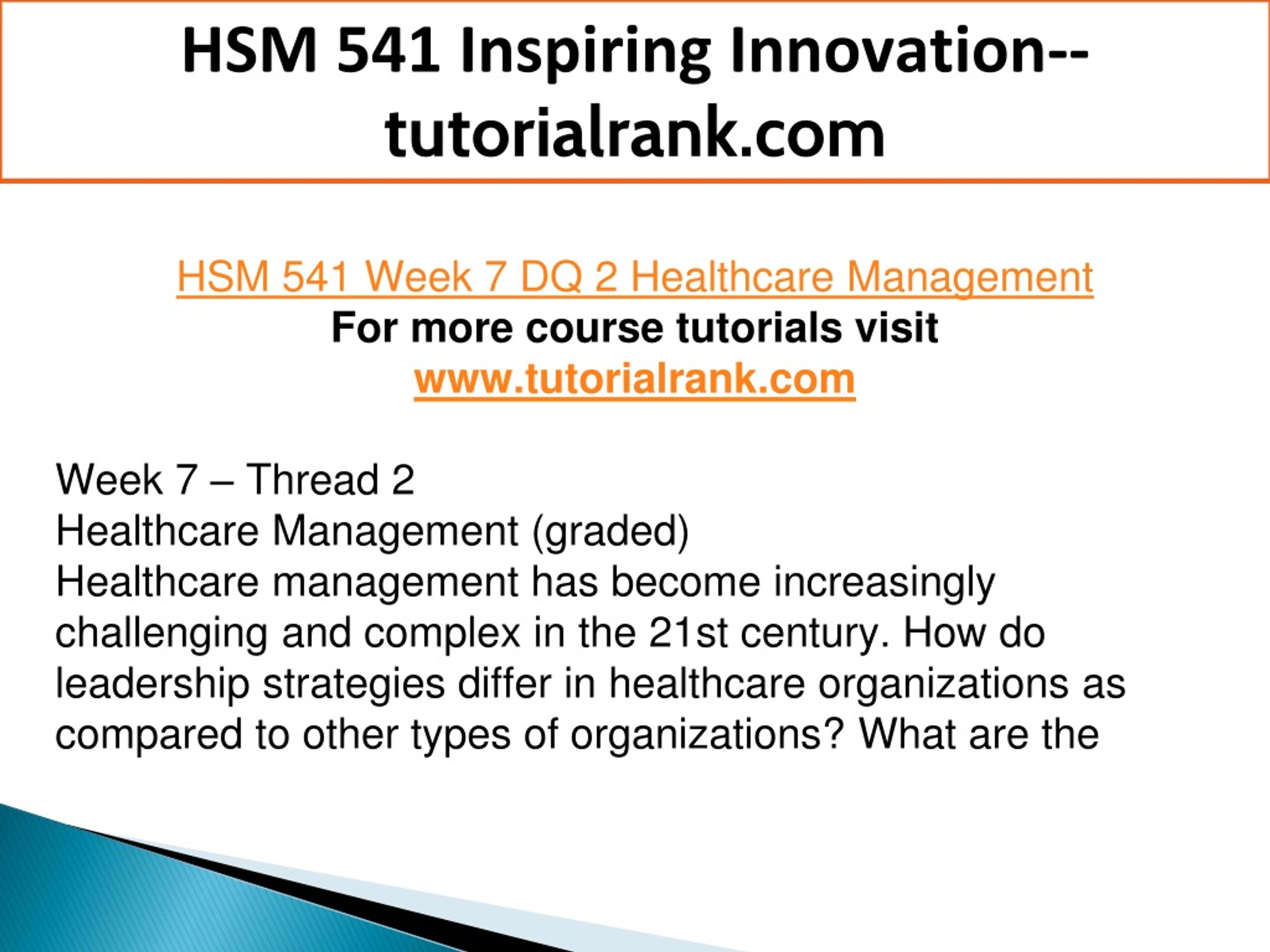 HSM 541 Inspiring Innovation--tutorialrank.com

HSM 541 Week 7 DQ 2 Healthcare Management
For more course tutorials visit
www.tutorialrank.com

Week 7 – Thread 2
Healthcare Management (graded)
Healthcare management has become increasingly challenging and complex in the 21st century. How do leadership strategies differ in healthcare organizations as compared to other types of organizations? What are the